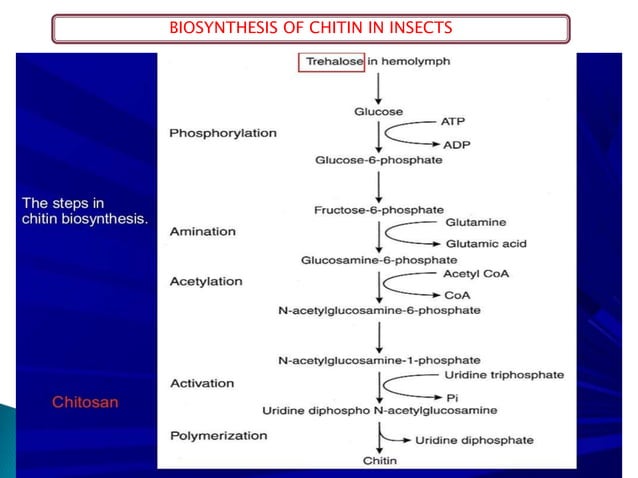 BIOSYNTHESIS OF CHITIN IN INSECTS

The steps in chitin biosynthesis.

Chitosan

Trehalose in hemolymph

Glucose

Phosphorylation

ATP

ADP

Glucose-6-phosphate

Fructose-6-phosphate

Amination

Glutamine

Glutamic acid

Glucosamine-6-phosphate

Acetylation

Acetyl CoA

CoA

N-acetylglucosamine-6-phosphate

N-acetylglucosamine-1-phosphate

Activation

Uridine triphosphate

Pi

Uridine diphospho N-acetylglucosamine

Polymerization

Uridine diphosphate

Chitin